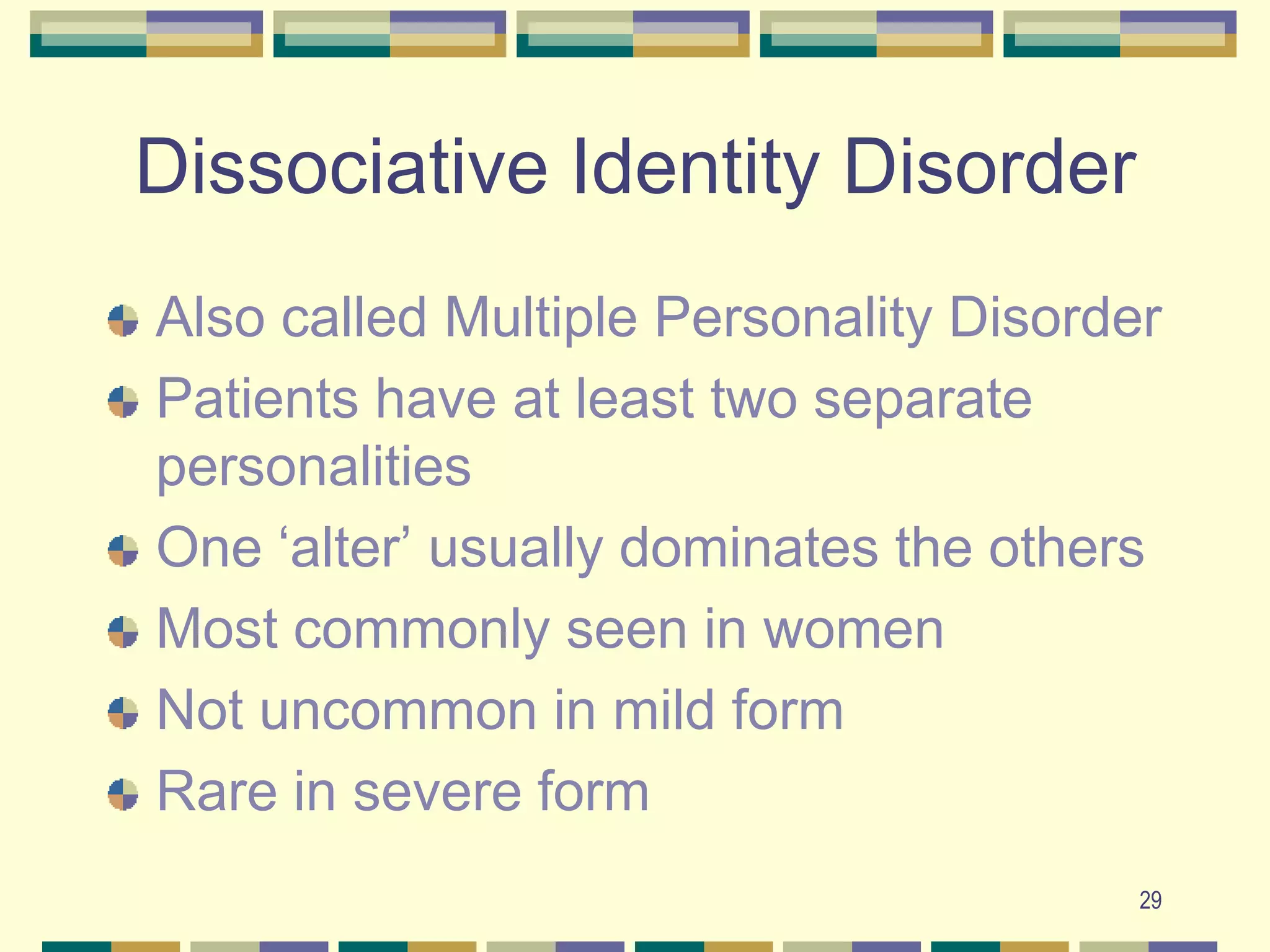 Dissociative Identity Disorder

Also called Multiple Personality Disorder

Patients have at least two separate personalities

One ‘alter’ usually dominates the others

Most commonly seen in women

Not uncommon in mild form

Rare in severe form

29